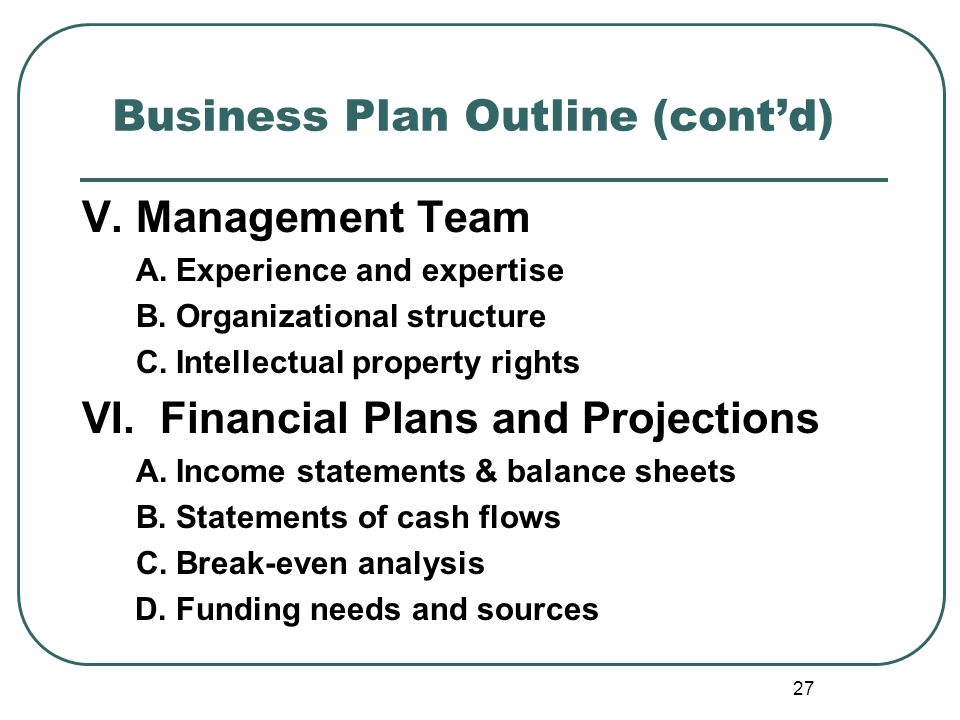 Business Plan Outline (cont’d)

V. Management Team

A. Experience and expertise

B. Organizational structure

C. Intellectual property rights

VI. Financial Plans and Projections

A. Income statements & balance sheets

B. Statements of cash flows

C. Break-even analysis

D. Funding needs and sources

27